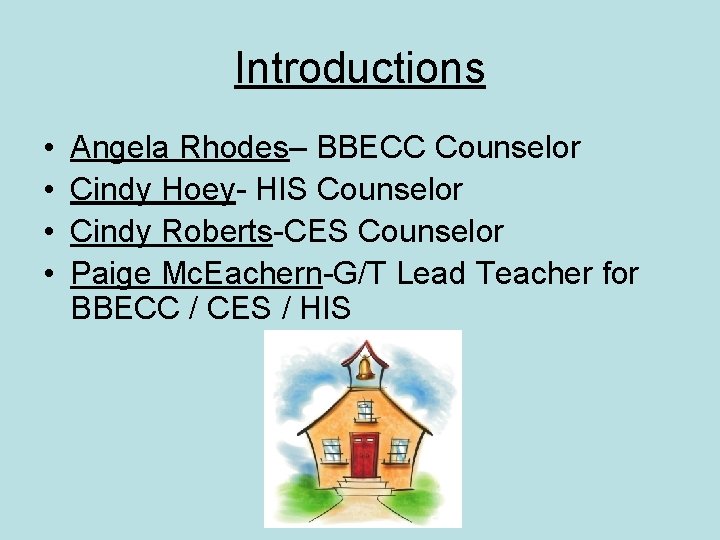 Introductions

• Angela Rhodes– BBECC Counselor
• Cindy Hoey- HIS Counselor
• Cindy Roberts-CES Counselor
• Paige McEachern-G/T Lead Teacher for BBECC / CES / HIS